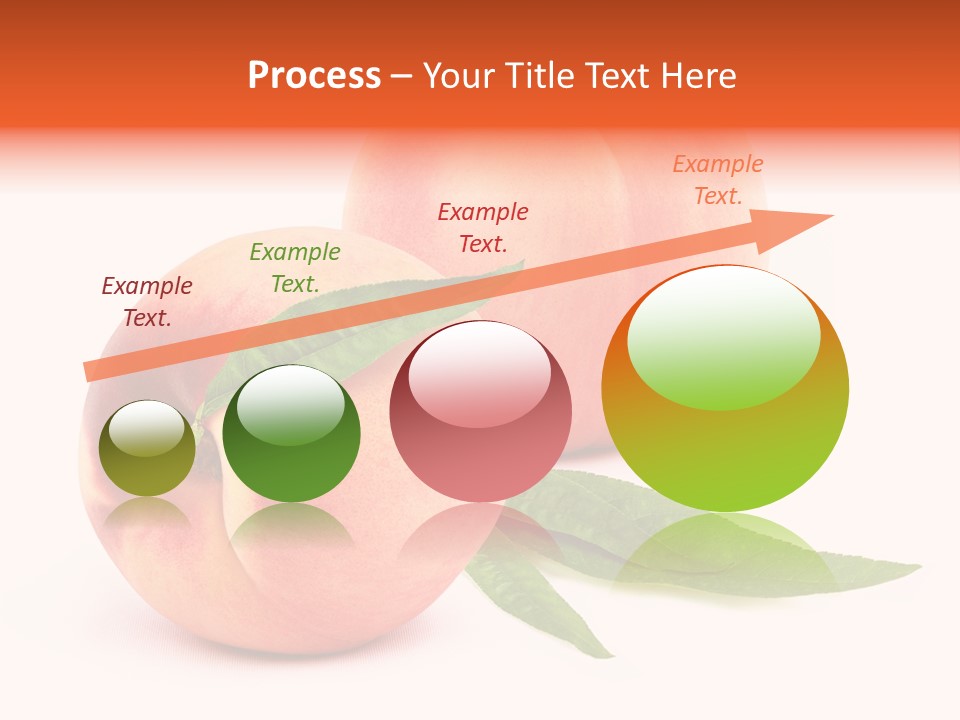 Process – Your Title Text Here

Example Text.

Example Text.

Example Text.

Example Text.